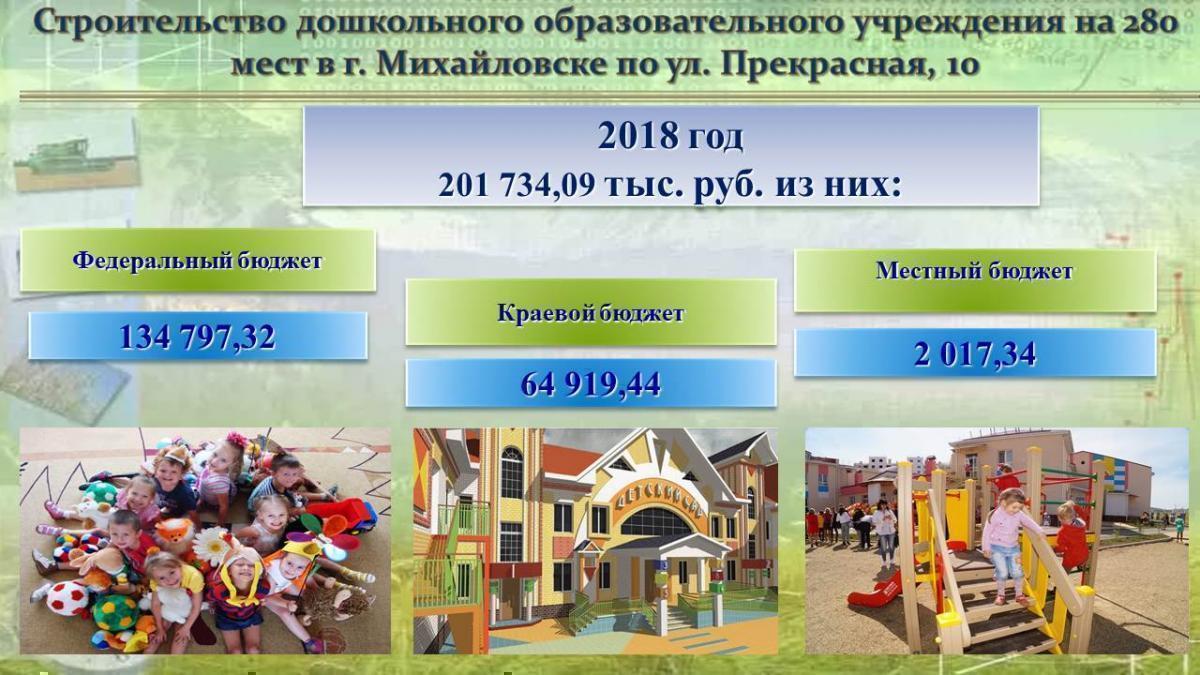 Строительство дошкольного образовательного учреждения на 280 мест в г. Михайловске по ул. Прекрасная, 10

2018 год
201 734,09 тыс. руб. из них:

Федеральный бюджет

134 797,32

Краевой бюджет

64 919,44

Местный бюджет

2 017,34

ДЕТСКИЙ САД